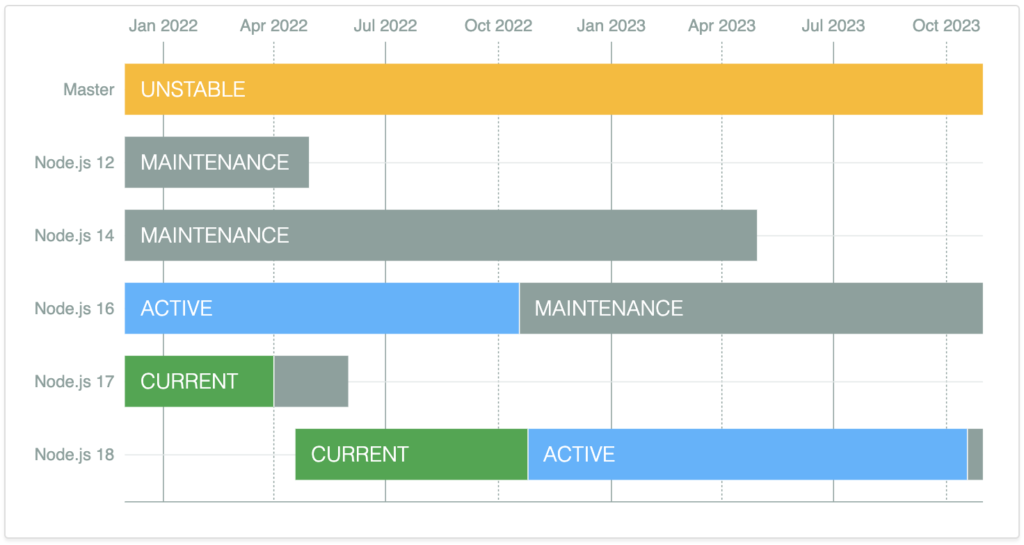 Jan 2022 Apr 2022 Jul 2022 Oct 2022 Jan 2023 Apr 2023 Jul 2023 Oct 2023

Master UNSTABLE

Node.js 12 MAINTENANCE

Node.js 14 MAINTENANCE

Node.js 16 ACTIVE MAINTENANCE

Node.js 17 CURRENT

Node.js 18 CURRENT ACTIVE